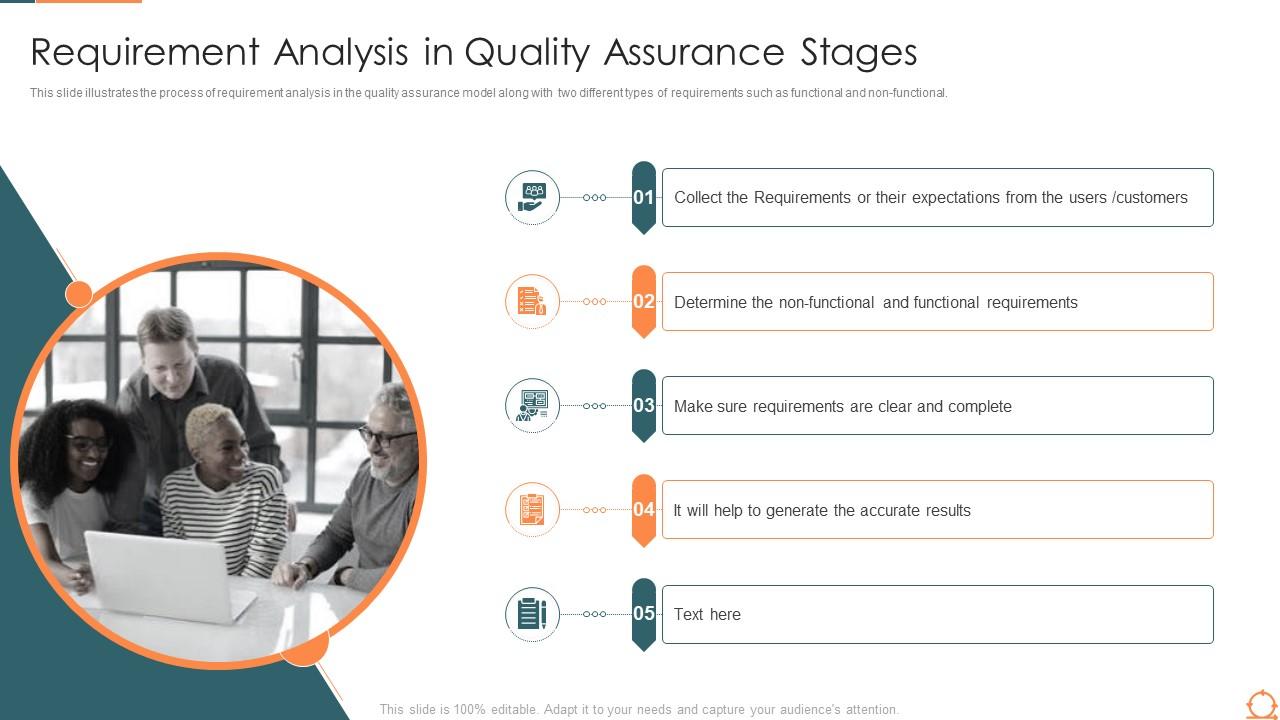 Requirement Analysis in Quality Assurance Stages

This slide illustrates the process of requirement analysis in the quality assurance model along with two different types of requirements such as functional and non-functional.

01
Collect the Requirements or their expectations from the users /customers

02
Determine the non-functional and functional requirements

03
Make sure requirements are clear and complete

04
It will help to generate the accurate results

05
Text here

This slide is 100% editable. Adapt it to your needs and capture your audience's attention.